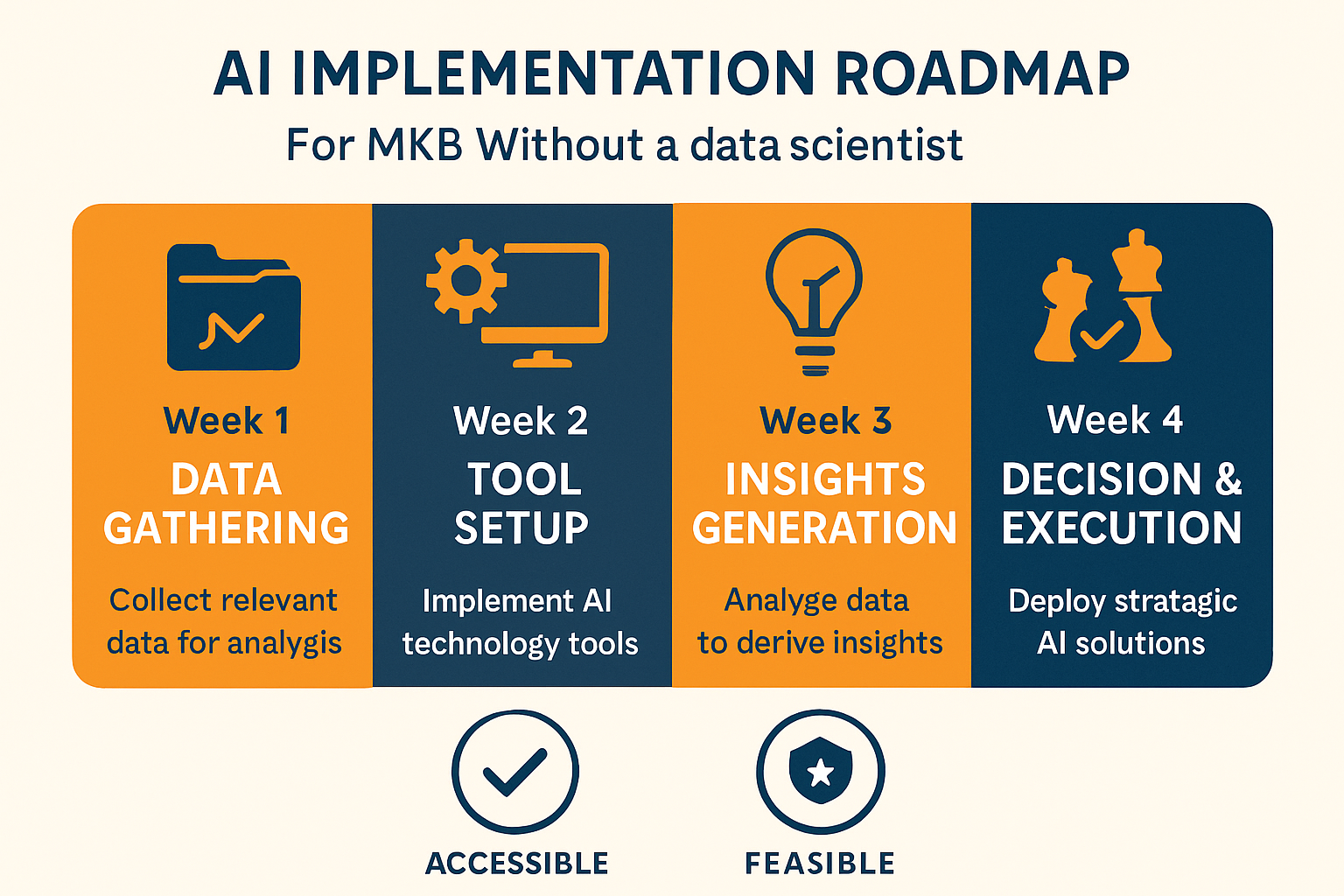 AI IMPLEMENTATION ROADMAP

For MKB Without a data scientist

Week 1
DATA GATHERING
Collect relevant data for analygis

Week 2
TOOL SETUP
Implement AI technology tools

Week 3
INSIGHTS GENERATION
Analyge data to derive insights

Week 4
DECISION & EXECUTION
Deploy stratagic AI solutions

ACCESSIBLE

FEASIBLE